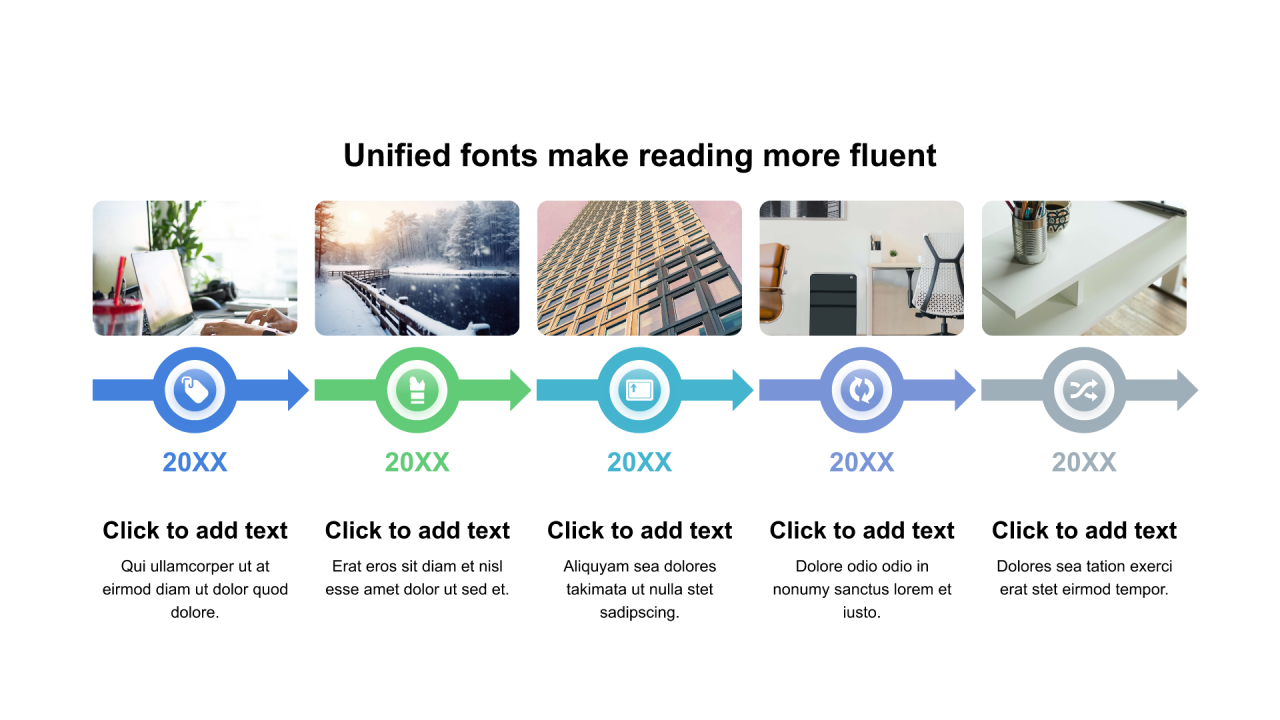 Unified fonts make reading more fluent

20XX

Click to add text

Qui ullamcorper ut at eirmod diam ut dolor quod dolore.

20XX

Click to add text

Erat eros sit diam et nisl esse amet dolor ut sed et.

20XX

Click to add text

Aliquyam sea dolores takimata ut nulla stet sadipscing.

20XX

Click to add text

Dolore odio odio in nonumy sanctus lorem et iusto.

20XX

Click to add text

Dolores sea tation exerci erat stet eirmod tempor.